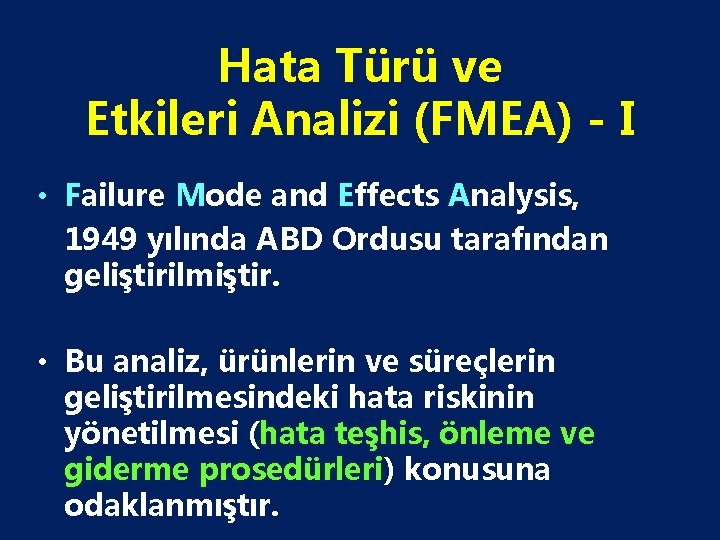 Hata Türü ve
Etkileri Analizi (FMEA) - I

• Failure Mode and Effects Analysis, 1949 yılında ABD Ordusu tarafından geliştirilmiştir.

• Bu analiz, ürünlerin ve süreçlerin geliştirilmesindeki hata riskinin yönetilmesi (hata teşhis, önleme ve giderme prosedürleri) konusuna odaklanmıştır.